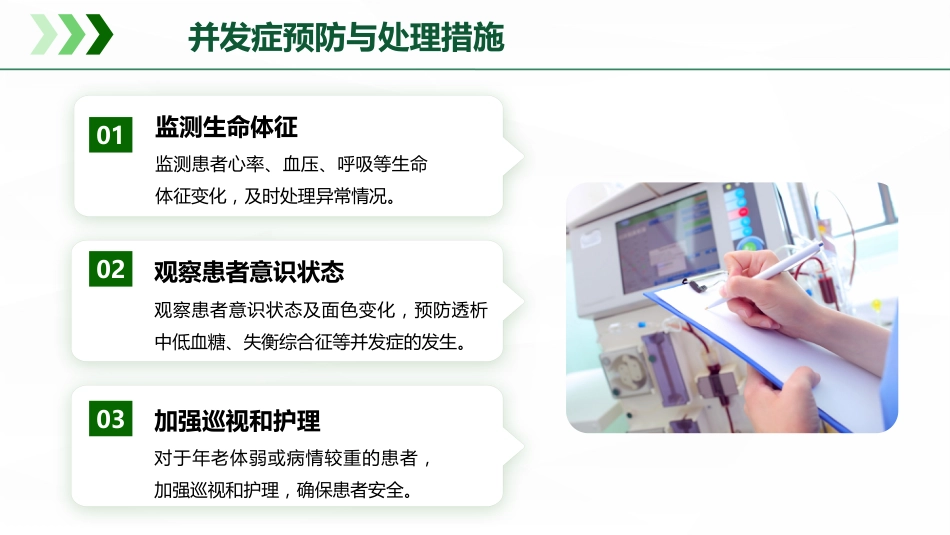 并发症预防与处理措施

01 监测生命体征

监测患者心率、血压、呼吸等生命体征变化，及时处理异常情况。

02 观察患者意识状态

观察患者意识状态及面色变化，预防透析中低血糖、失衡综合征等并发症的发生。

03 加强巡视和护理

对于年老体弱或病情较重的患者，加强巡视和护理，确保患者安全。